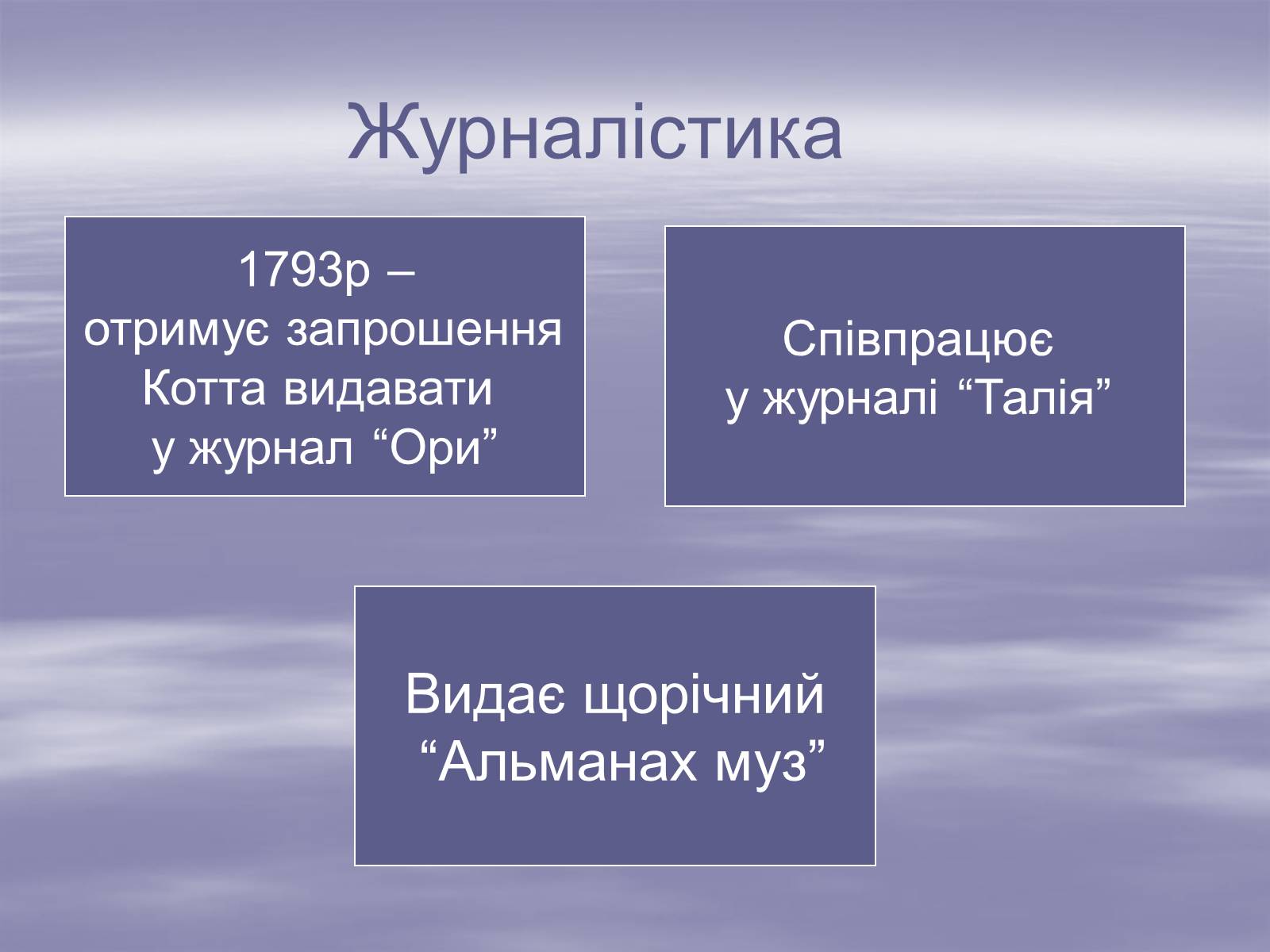 Журналістика

1793р – отримує запрошення Котта видавати у журнал “Ори”

Співпрацює у журналі “Талія”

Видає щорічний “Альманах муз”